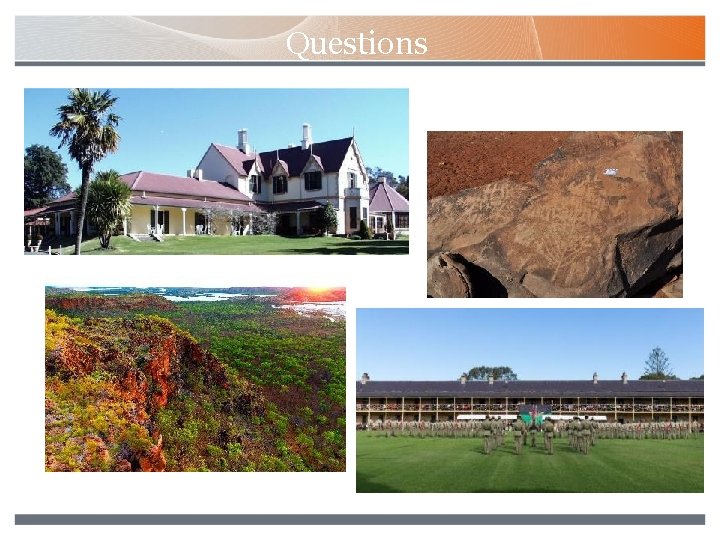 Questions